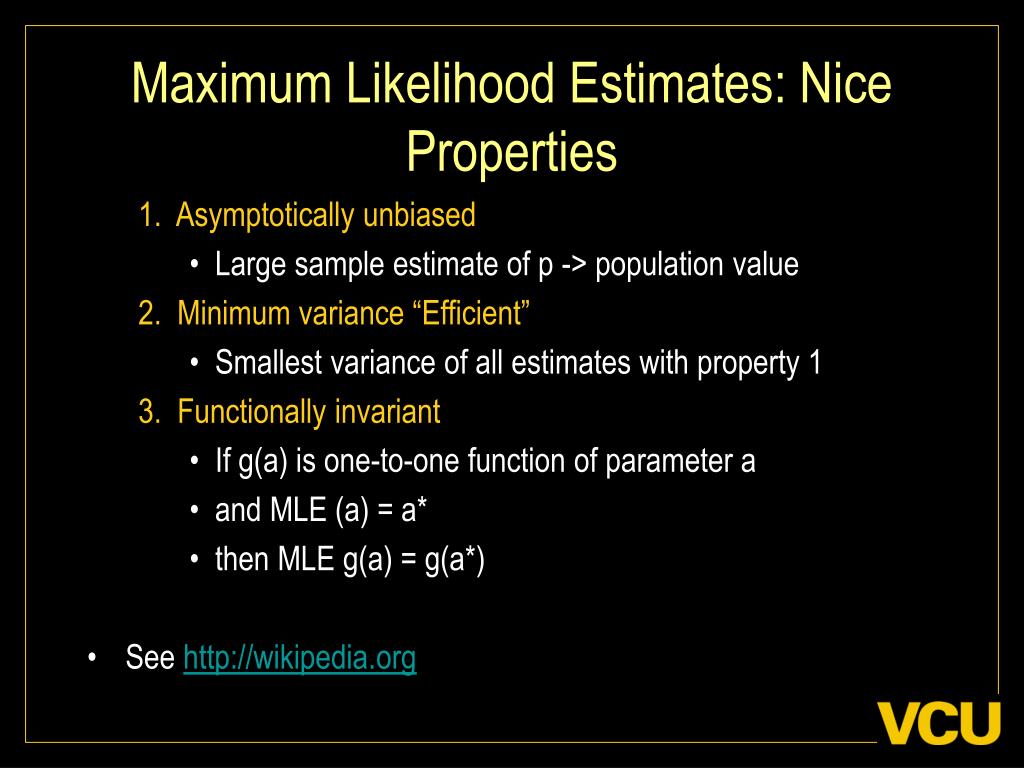 Maximum Likelihood Estimates: Nice Properties

1. Asymptotically unbiased
   • Large sample estimate of p -> population value
2. Minimum variance “Efficient”
   • Smallest variance of all estimates with property 1
3. Functionally invariant
   • If g(a) is one-to-one function of parameter a
   • and MLE (a) = a*
   • then MLE g(a) = g(a*)

• See http://wikipedia.org

VCU